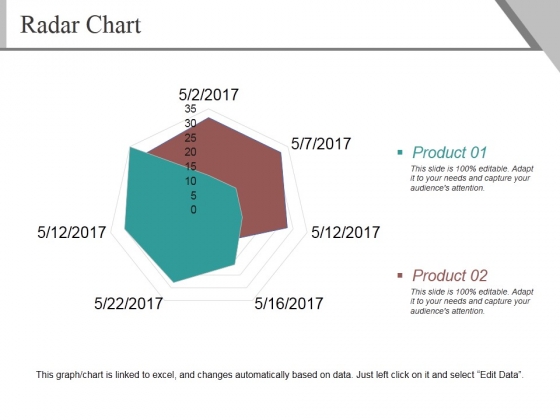 Radar Chart

5/2/2017

35
30
25
20
15
10
5
0

5/7/2017

5/12/2017

5/16/2017

5/22/2017

5/12/2017

Product 01

This slide is 100% editable. Adapt it to your needs and capture your audience's attention.

Product 02

This slide is 100% editable. Adapt it to your needs and capture your audience's attention.

This graph/chart is linked to excel, and changes automatically based on data. Just left click on it and select "Edit Data".